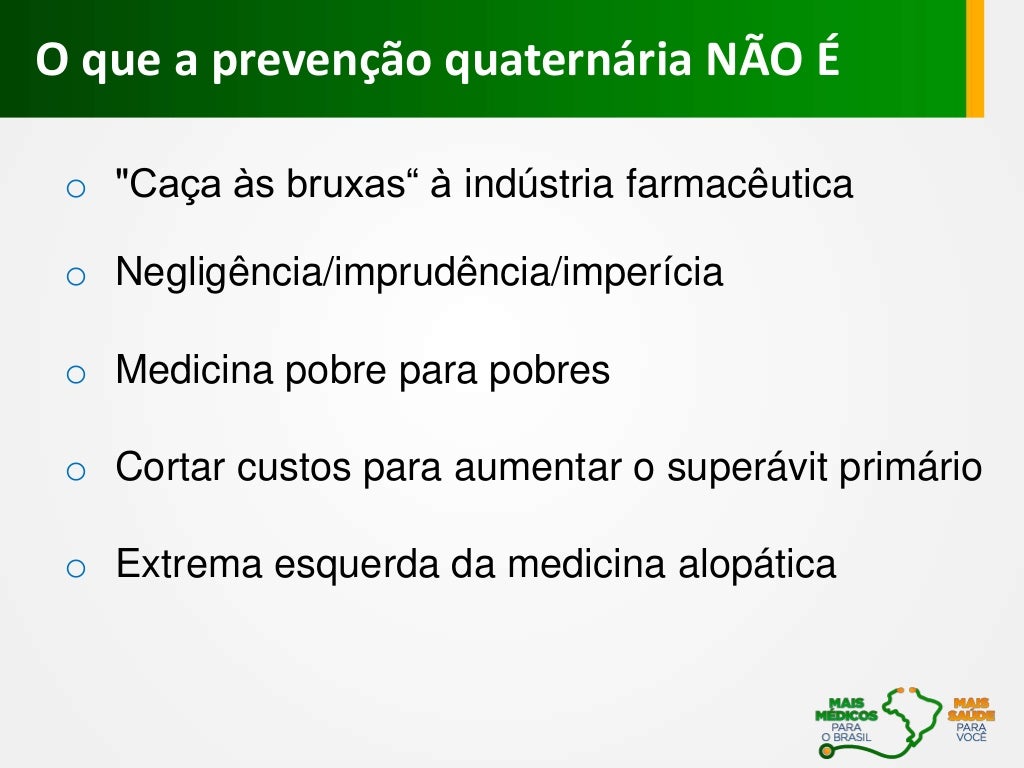 O que a prevenção quaternária NÃO É

o "Caça às bruxas“ à indústria farmacêutica

o Negligência/imprudência/imperícia

o Medicina pobre para pobres

o Cortar custos para aumentar o superávit primário

o Extrema esquerda da medicina alopática

MAIS MÉDICOS PARA O BRASIL

MAIS SAÚDE PARA VOCÊ